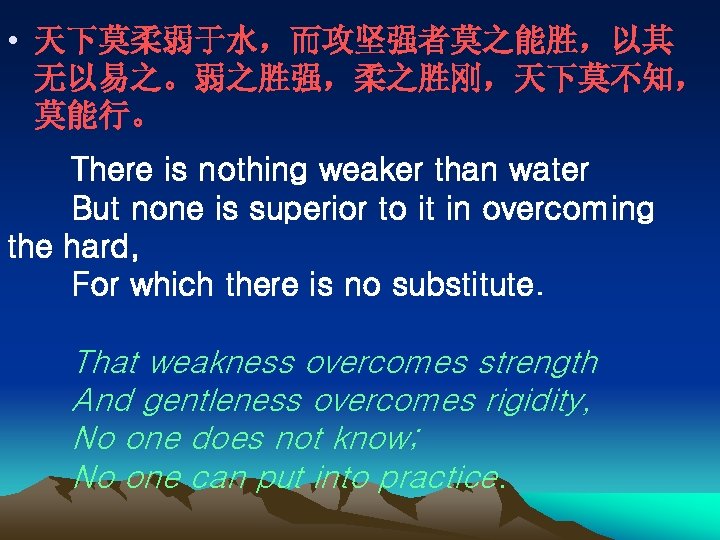 • 天下莫柔弱于水，而攻坚强者莫之能胜，以其无以易之。弱之胜强，柔之胜刚，天下莫不知，莫能行。

There is nothing weaker than water
But none is superior to it in overcoming the hard,
For which there is no substitute.

That weakness overcomes strength
And gentleness overcomes rigidity,
No one does not know;
No one can put into practice.